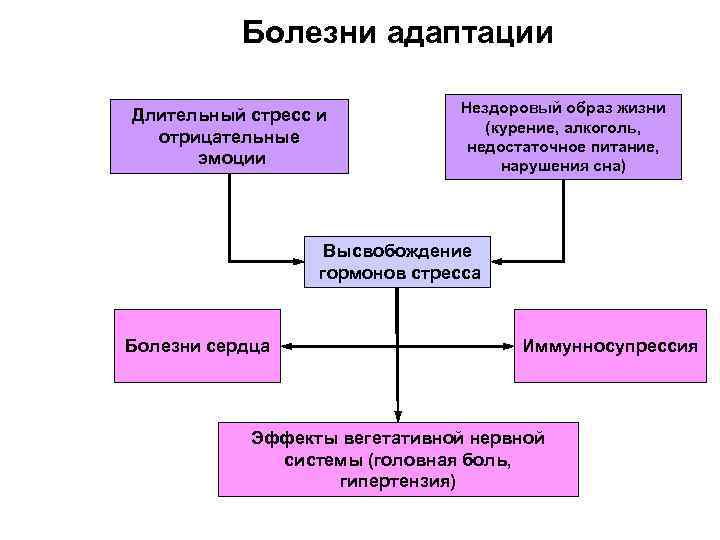 Болезни адаптации

Длительный стресс и отрицательные эмоции

Нездоровый образ жизни (курение, алкоголь, недостаточное питание, нарушения сна)

Высвобождение гормонов стресса

Болезни сердца

Иммунносупрессия

Эффекты вегетативной нервной системы (головная боль, гипертензия)